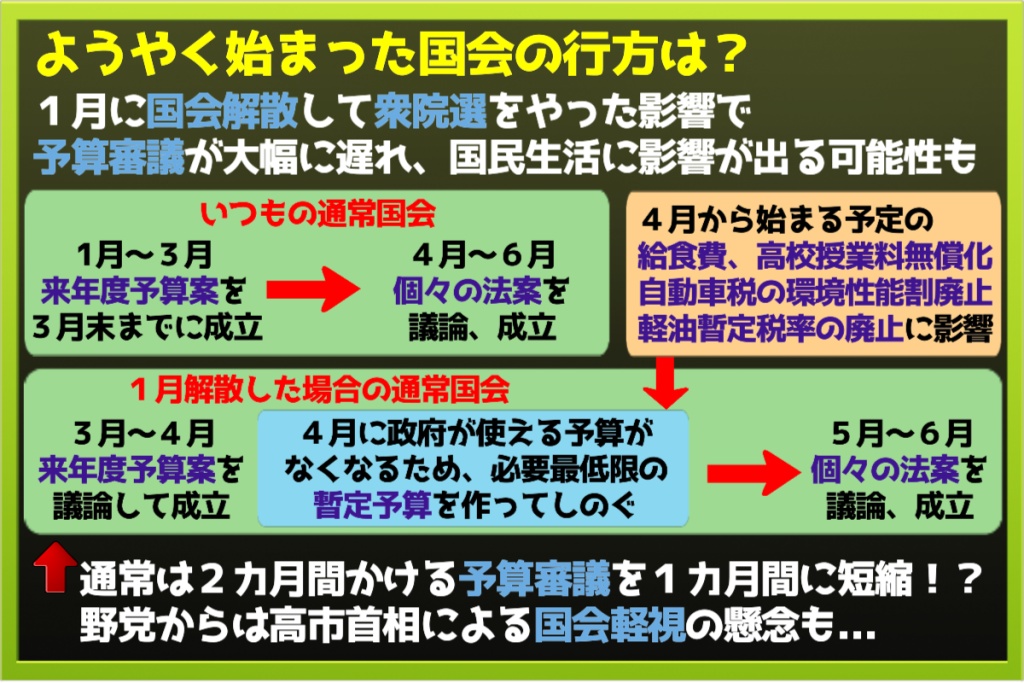 ようやく始まった国会の行方は？

１月に国会解散して衆院選をやった影響で
予算審議が大幅に遅れ、国民生活に影響が出る可能性も

いつもの通常国会

1月～３月
来年度予算案を
３月末までに成立

４月～６月
個々の法案を
議論、成立

４月から始まる予定の
給食費、高校授業料無償化
自動車税の環境性能割廃止
軽油暫定税率の廃止に影響

１月解散した場合の通常国会

３月～４月
来年度予算案を
議論して成立

４月に政府が使える予算が
なくなるため、必要最低限の
暫定予算を作ってしのぐ

５月～６月
個々の法案を
議論、成立

通常は２カ月間かける予算審議を１カ月間に短縮！？
野党からは高市首相による国会軽視の懸念も…